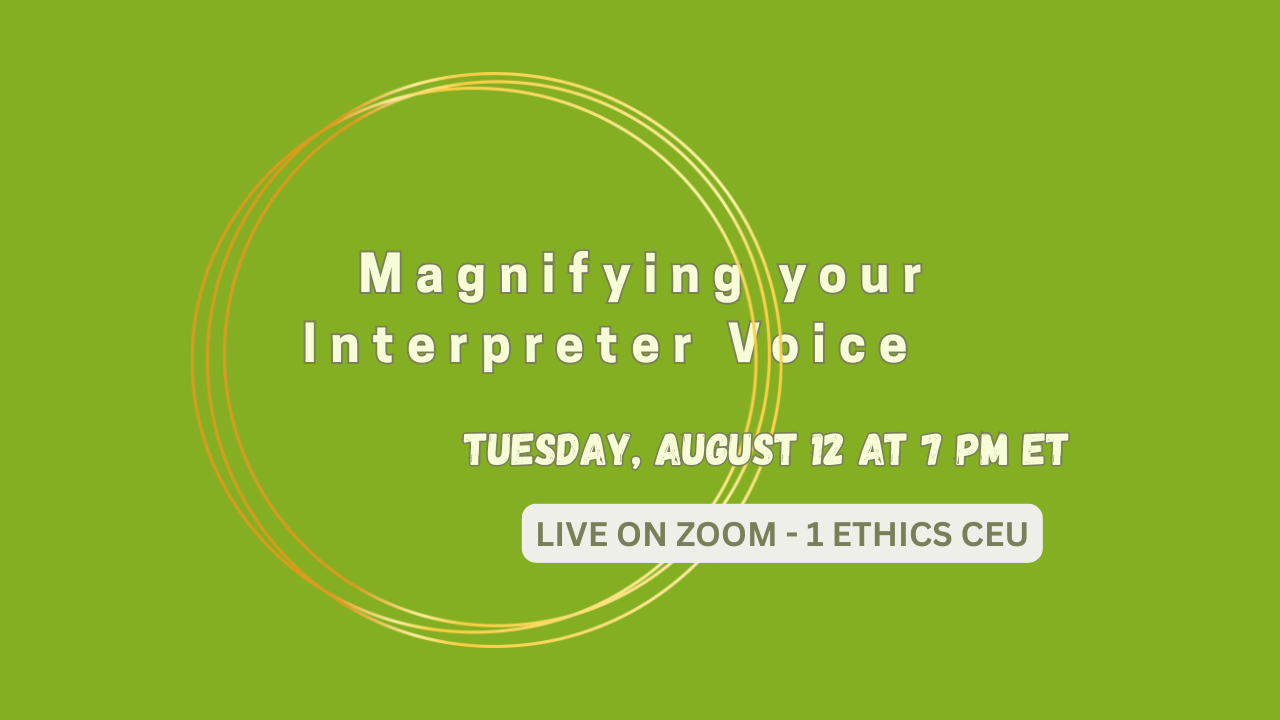 Magnifying your Interpreter Voice

TUESDAY, AUGUST 12 AT 7 PM ET

LIVE ON ZOOM - 1 ETHICS CEU